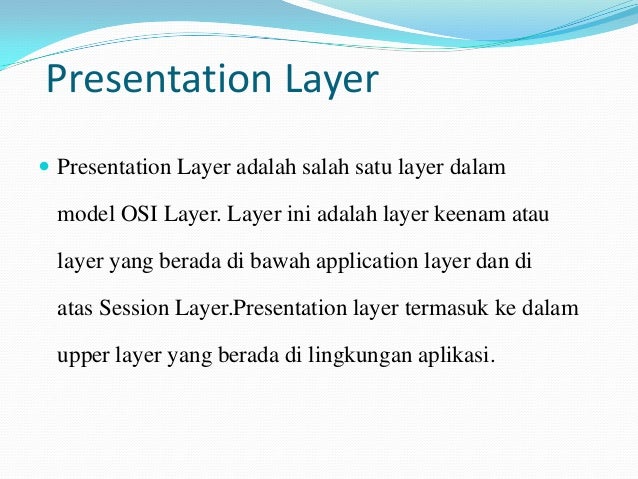 Presentation Layer

Presentation Layer adalah salah satu layer dalam model OSI Layer. Layer ini adalah layer keenam atau layer yang berada di bawah application layer dan di atas Session Layer.Presentation layer termasuk ke dalam upper layer yang berada di lingkungan aplikasi.